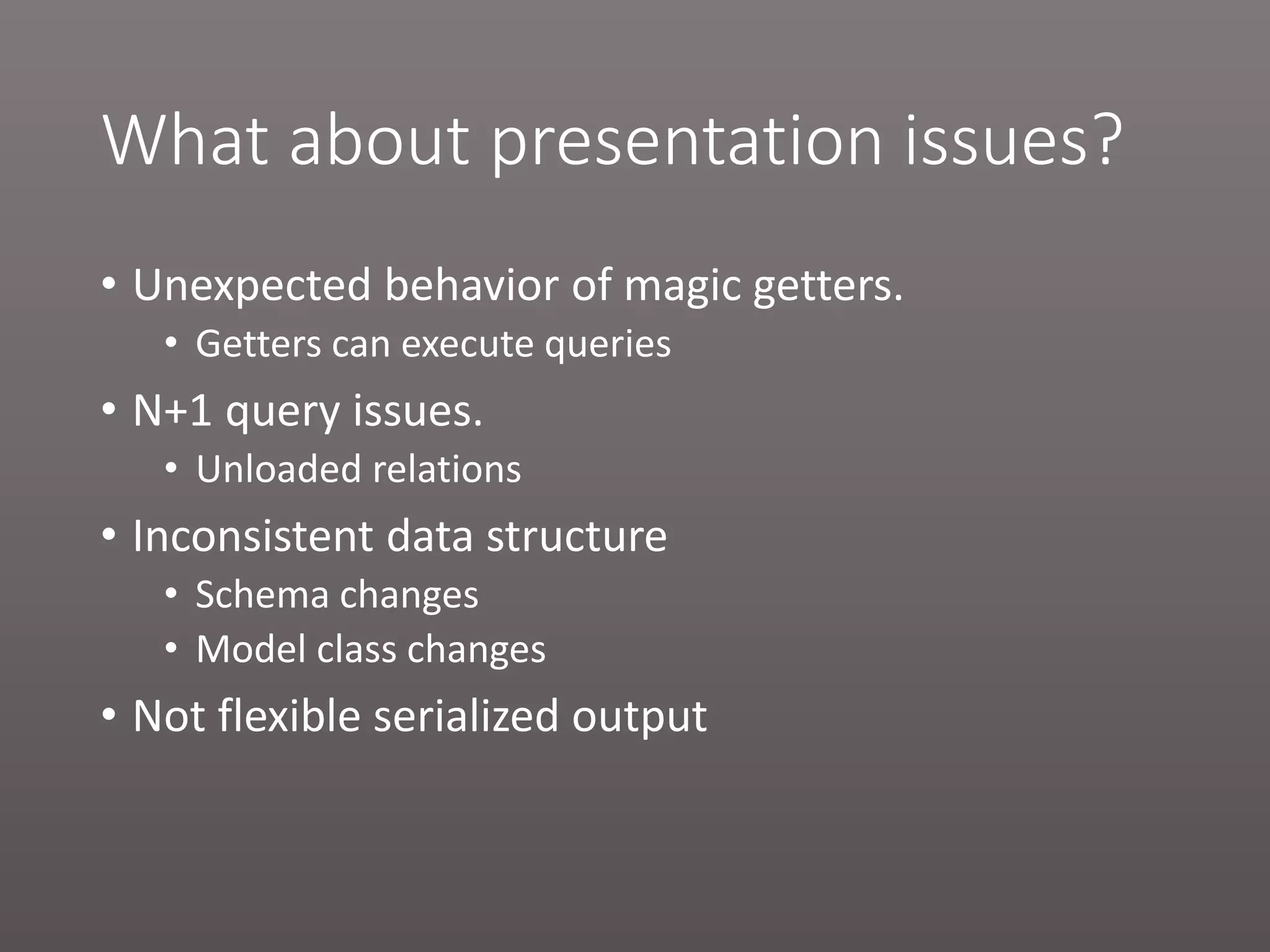 What about presentation issues?

• Unexpected behavior of magic getters.
  • Getters can execute queries
• N+1 query issues.
  • Unloaded relations
• Inconsistent data structure
  • Schema changes
  • Model class changes
• Not flexible serialized output